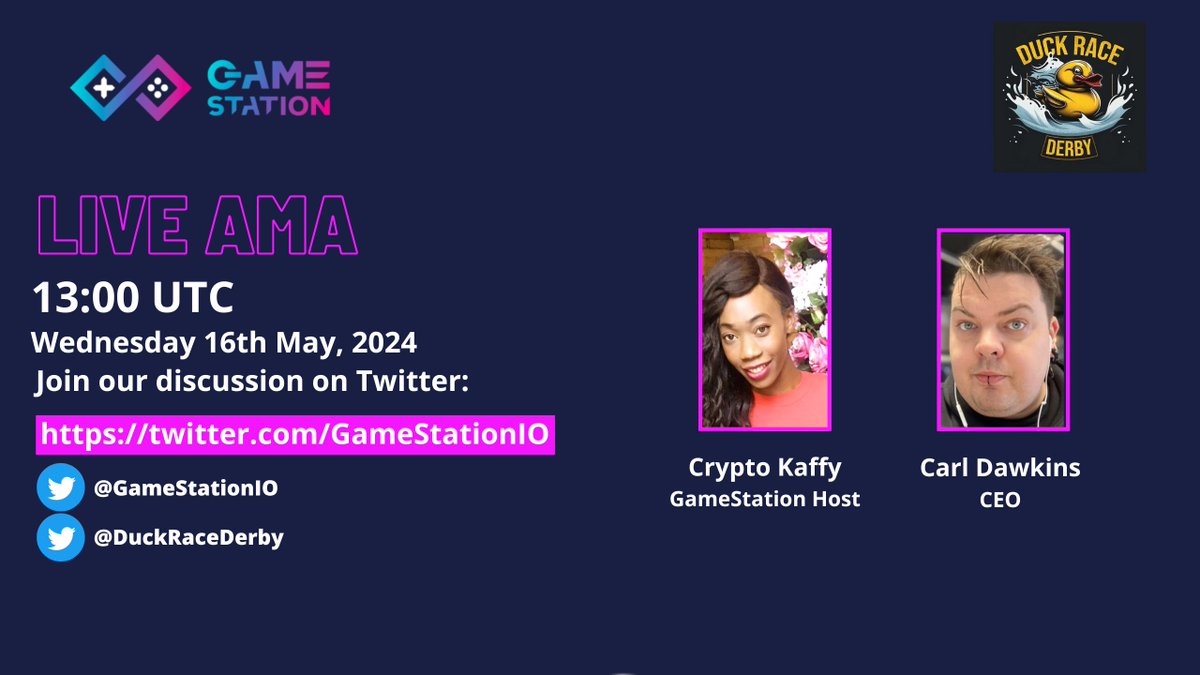 GAME STATION

DUCK RACE DERBY

LIVE AMA

13:00 UTC

Wednesday 16th May, 2024

Join our discussion on Twitter:

https://twitter.com/GameStationIO

@GameStationIO

@DuckRaceDerby

Crypto Kaffy
GameStation Host

Carl Dawkins
CEO